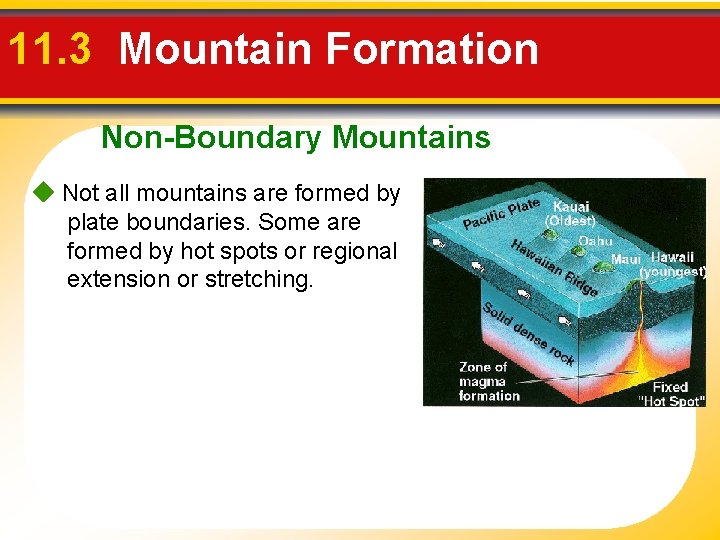 11.3 Mountain Formation

Non-Boundary Mountains

◆ Not all mountains are formed by plate boundaries. Some are formed by hot spots or regional extension or stretching.

Pacific Plate
Kauai (Oldest)
Oahu
Maui
Hawaii (youngest)
Hawaiian Ridge
Solid dense rock
Zone of magma formation
Fixed "Hot Spot"